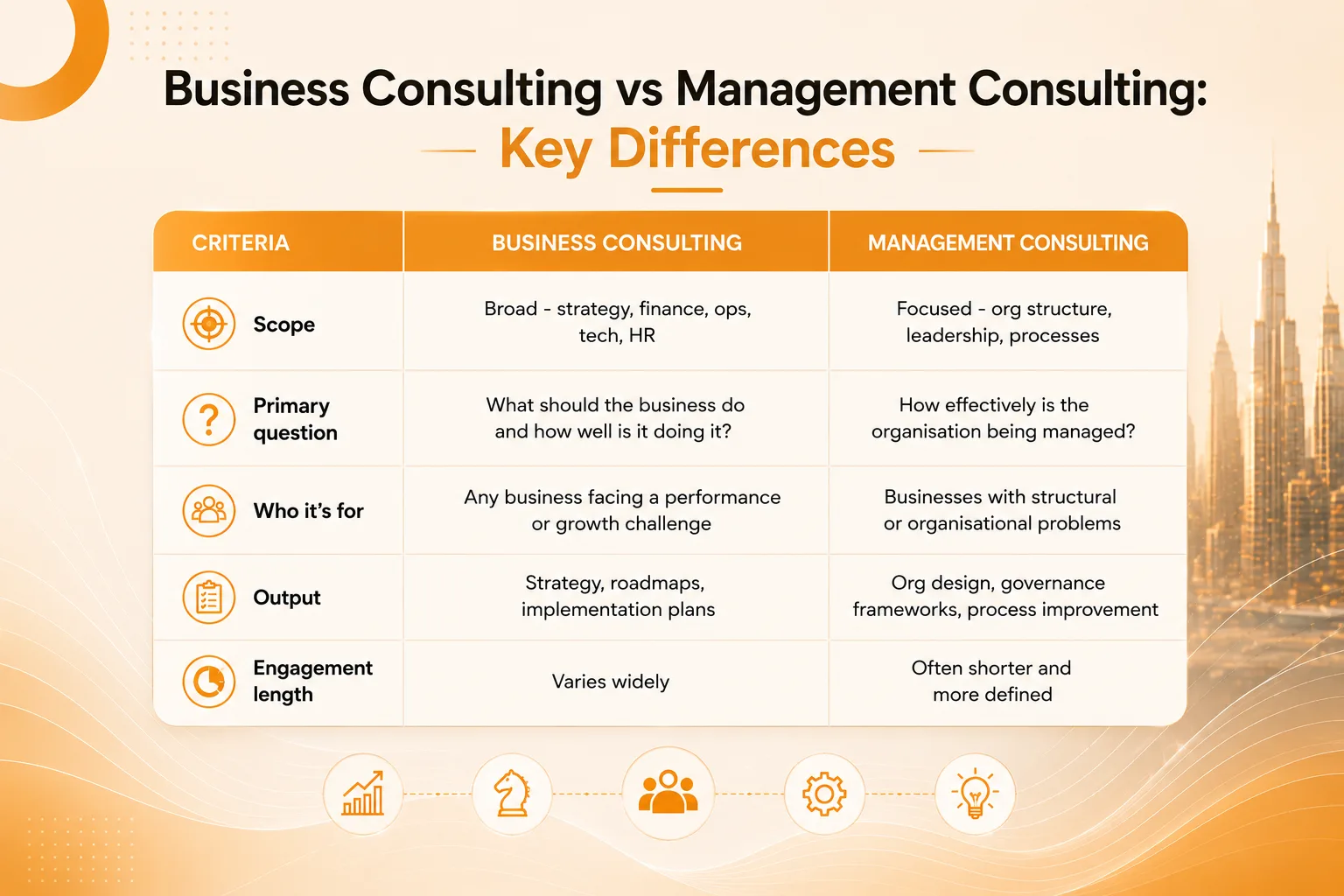 Business Consulting vs Management Consulting:
Key Differences

| CRITERIA | BUSINESS CONSULTING | MANAGEMENT CONSULTING |
|---|---|---|
| Scope | Broad - strategy, finance, ops, tech, HR | Focused - org structure, leadership, processes |
| Primary question | What should the business do and how well is it doing it? | How effectively is the organisation being managed? |
| Who it's for | Any business facing a performance or growth challenge | Businesses with structural or organisational problems |
| Output | Strategy, roadmaps, implementation plans | Org design, governance frameworks, process improvement |
| Engagement length | Varies widely | Often shorter and more defined |